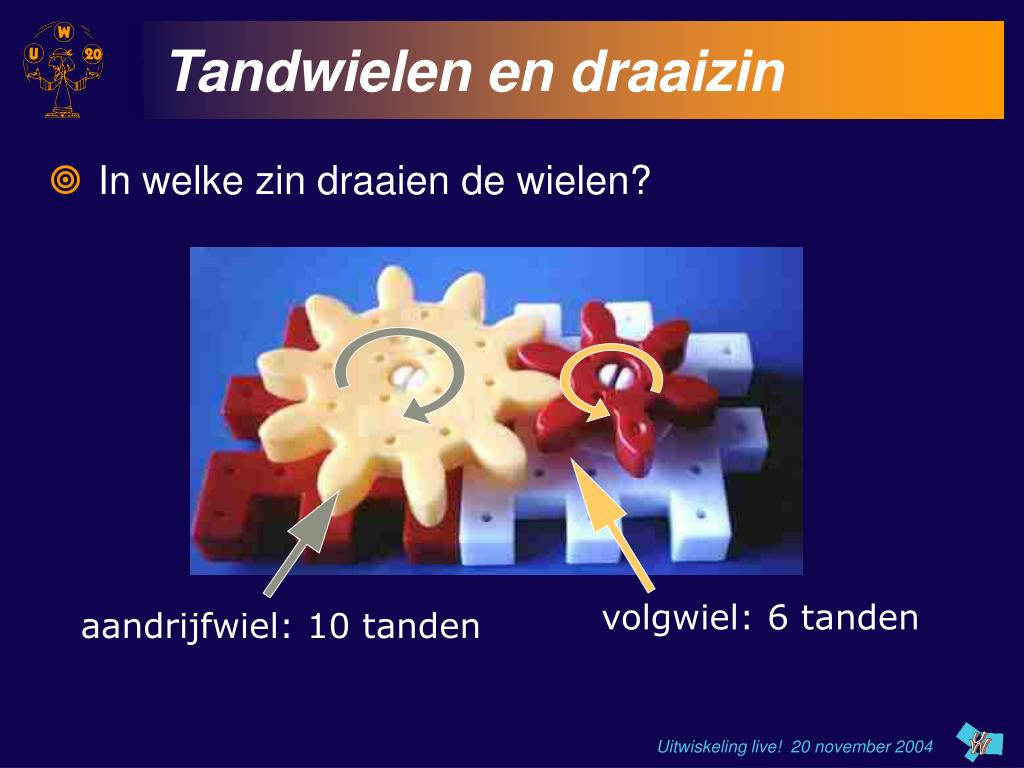 U W 20

Tandwielen en draaizin

In welke zin draaien de wielen?

aandrijfwiel: 10 tanden

volgwiel: 6 tanden

Uitwiskeling live! 20 november 2004